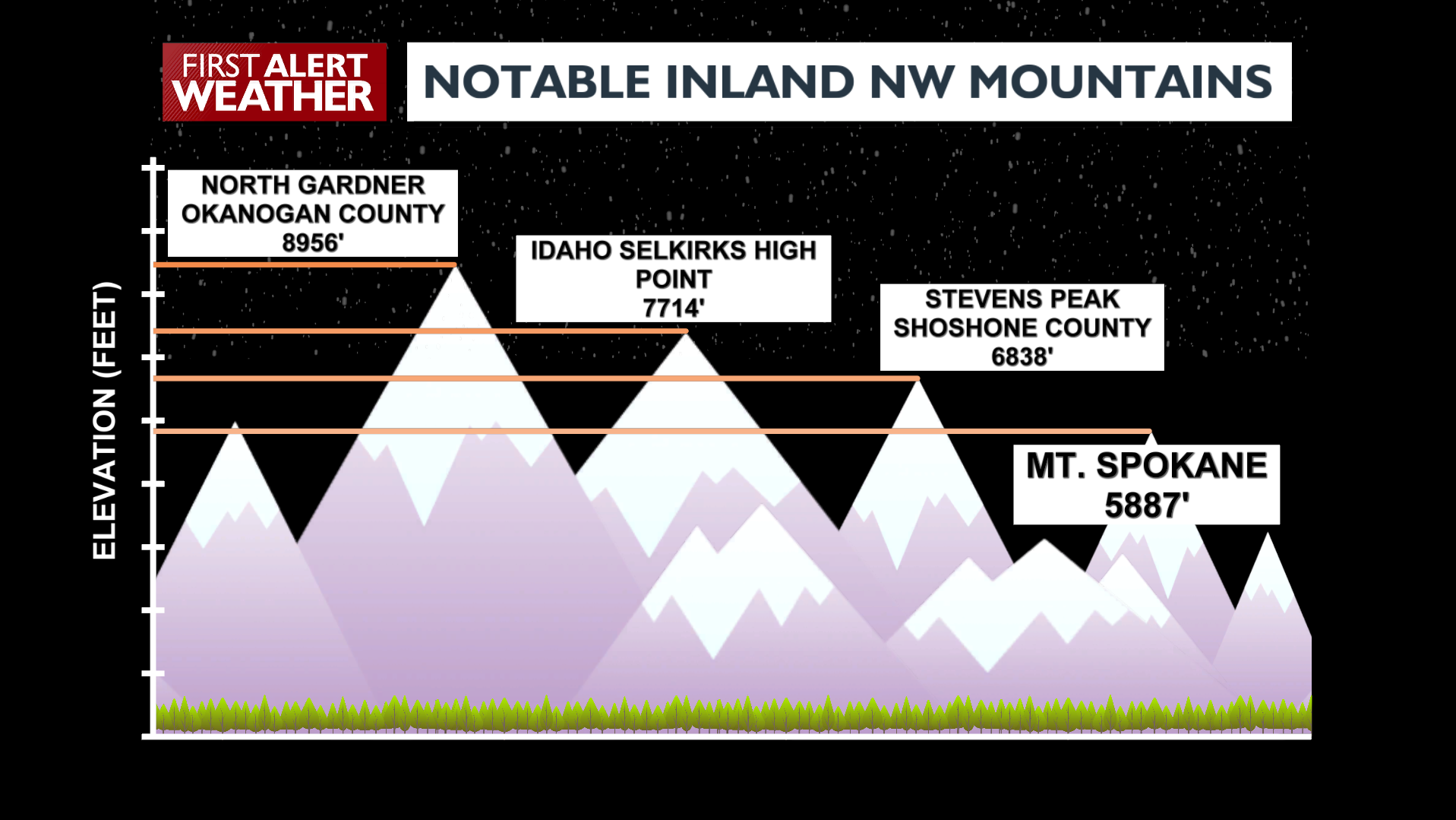 FIRST ALERT WEATHER

NOTABLE INLAND NW MOUNTAINS

ELEVATION (FEET)

NORTH GARDNER
OKANOGAN COUNTY
8956'

IDAHO SELKIRKS HIGH POINT
7714'

STEVENS PEAK
SHOSHONE COUNTY
6838'

MT. SPOKANE
5887'